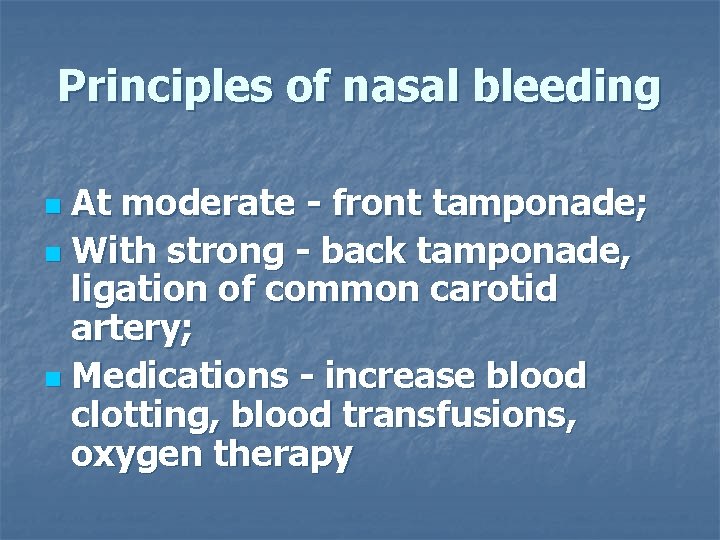 Principles of nasal bleeding

• At moderate - front tamponade;
• With strong - back tamponade, ligation of common carotid artery;
• Medications - increase blood clotting, blood transfusions, oxygen therapy